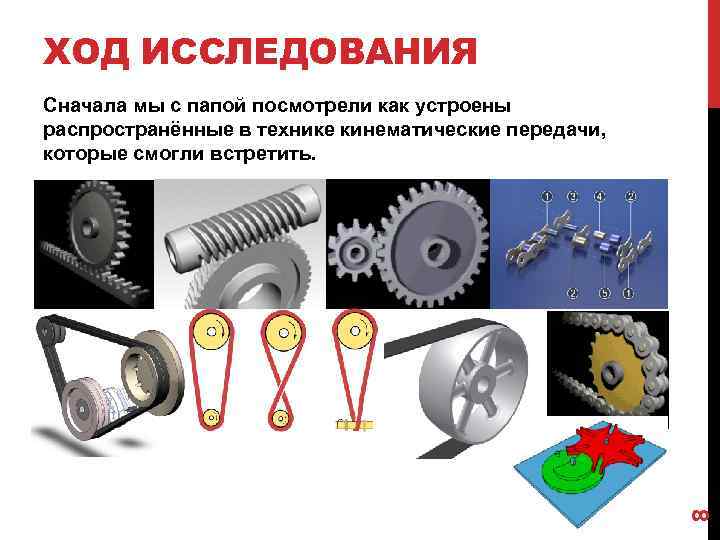 ХОД ИССЛЕДОВАНИЯ

Сначала мы с папой посмотрели как устроены распространённые в технике кинематические передачи, которые смогли встретить.

1 3 4 2
2 5 1

8